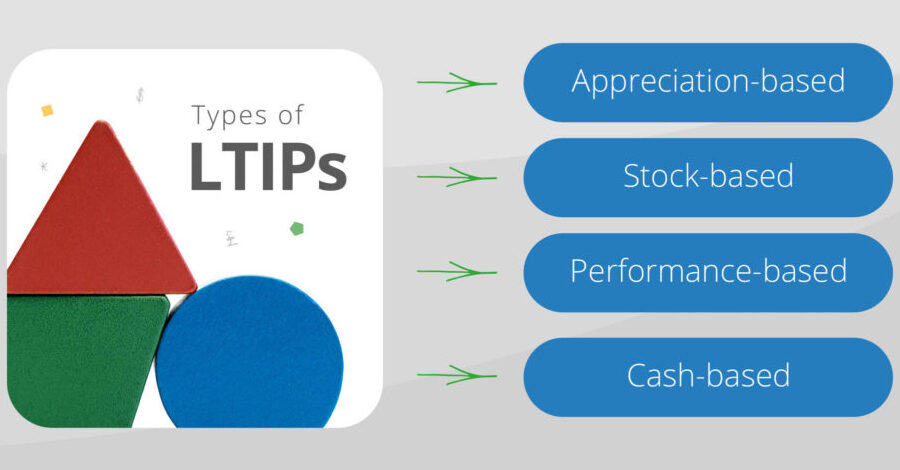 Types of
LTIPs

Appreciation-based

Stock-based

Performance-based

Cash-based